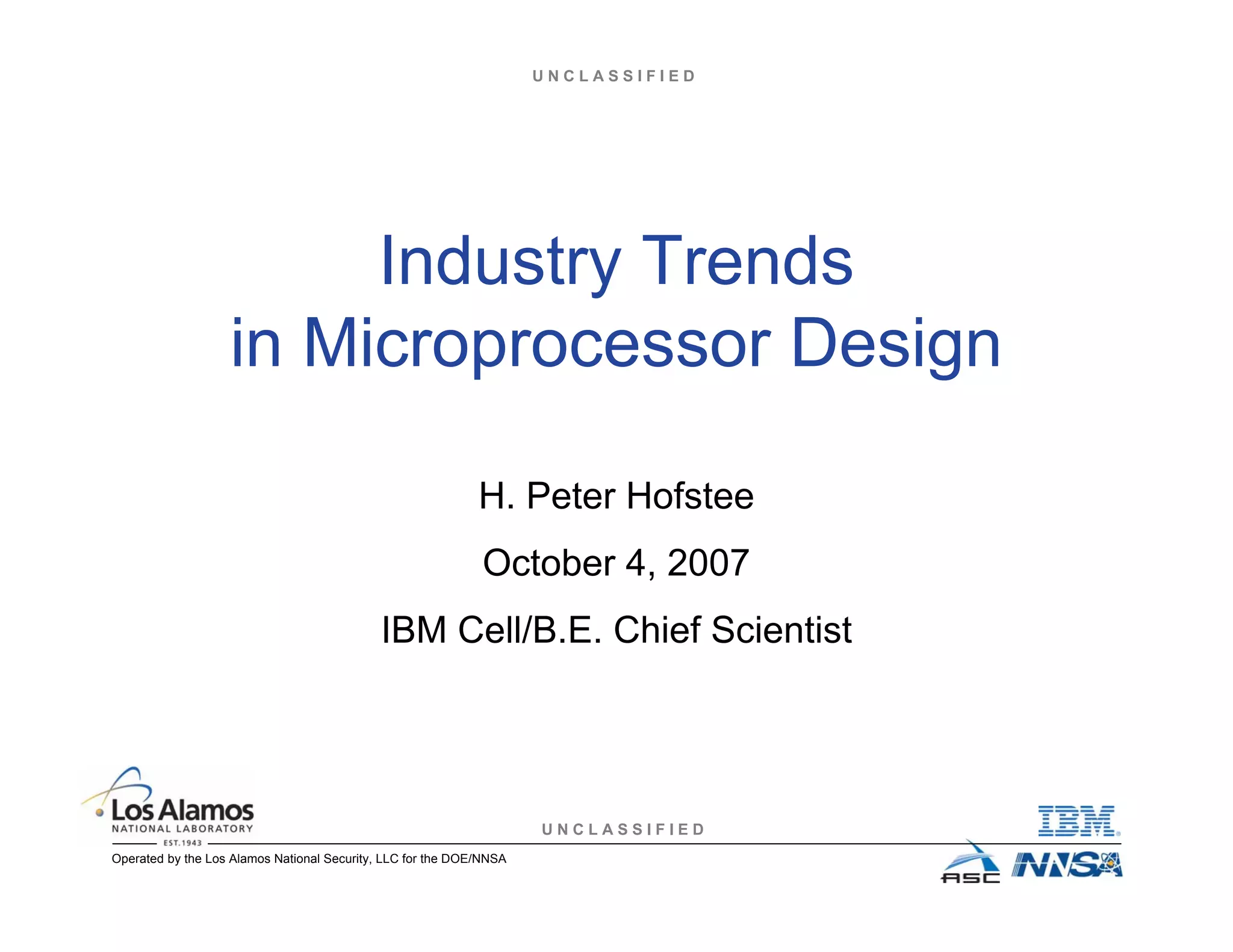 UNCLASSIFIED

Industry Trends in Microprocessor Design

H. Peter Hofstee

October 4, 2007

IBM Cell/B.E. Chief Scientist

Los Alamos NATIONAL LABORATORY EST.1943

UNCLASSIFIED

IBM

Operated by the Los Alamos National Security, LLC for the DOE/NNSA

ASC NNSA